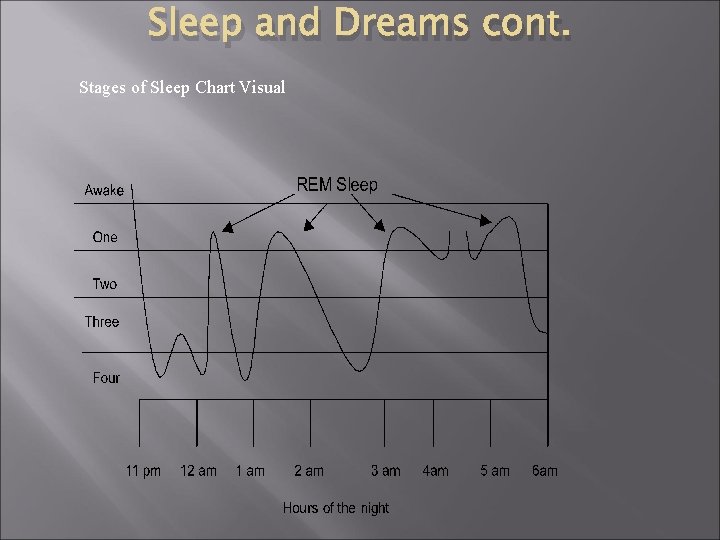 Sleep and Dreams cont.

Stages of Sleep Chart Visual

REM Sleep

Awake

One

Two

Three

Four

11 pm 12 am 1 am 2 am 3 am 4am 5 am 6am

Hours of the night